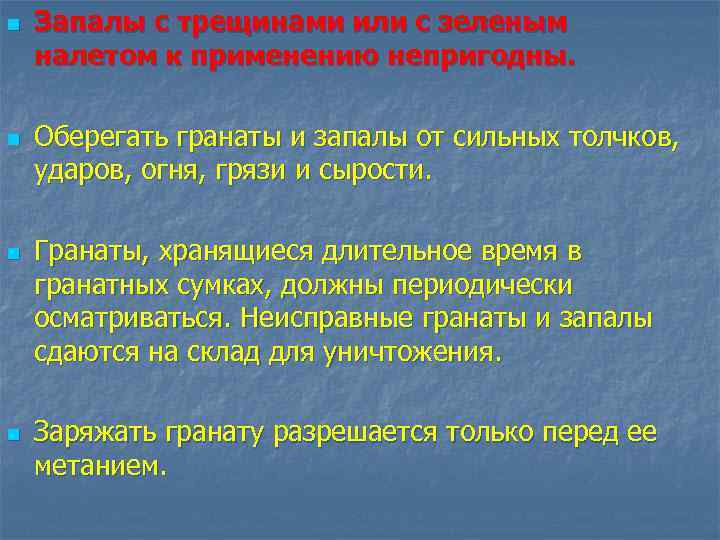 Запалы с трещинами или с зеленым налетом к применению непригодны.

Оберегать гранаты и запалы от сильных толчков, ударов, огня, грязи и сырости.

Гранаты, хранящиеся длительное время в гранатных сумках, должны периодически осматриваться. Неисправные гранаты и запалы сдаются на склад для уничтожения.

Заряжать гранату разрешается только перед ее метанием.